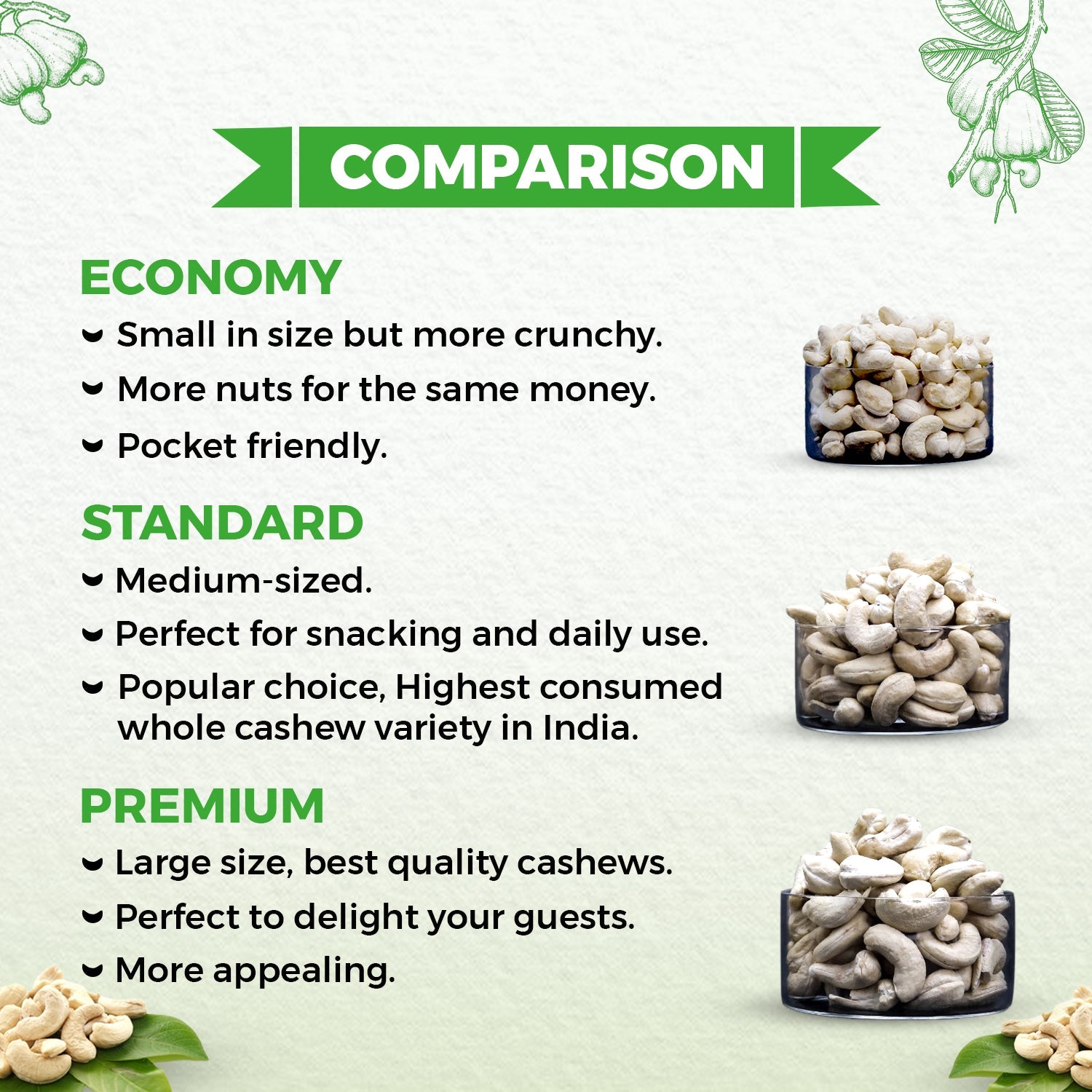 COMPARISON

ECONOMY

Small in size but more crunchy.

More nuts for the same money.

Pocket friendly.

STANDARD

Medium-sized.

Perfect for snacking and daily use.

Popular choice, Highest consumed whole cashew variety in India.

PREMIUM

Large size, best quality cashews.

Perfect to delight your guests.

More appealing.